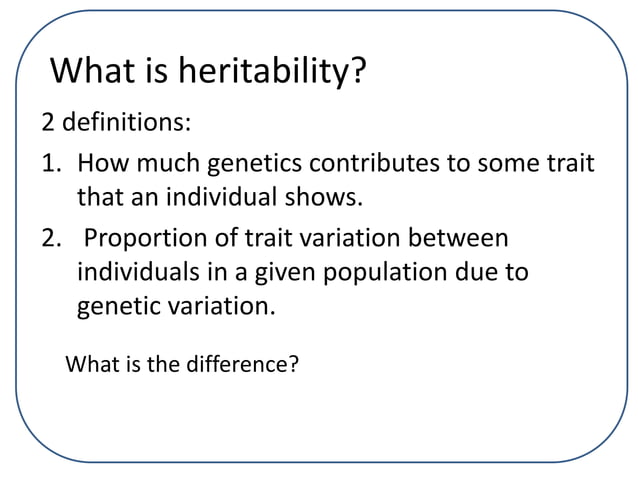 What is heritability?

2 definitions:

1. How much genetics contributes to some trait that an individual shows.
2. Proportion of trait variation between individuals in a given population due to genetic variation.

What is the difference?